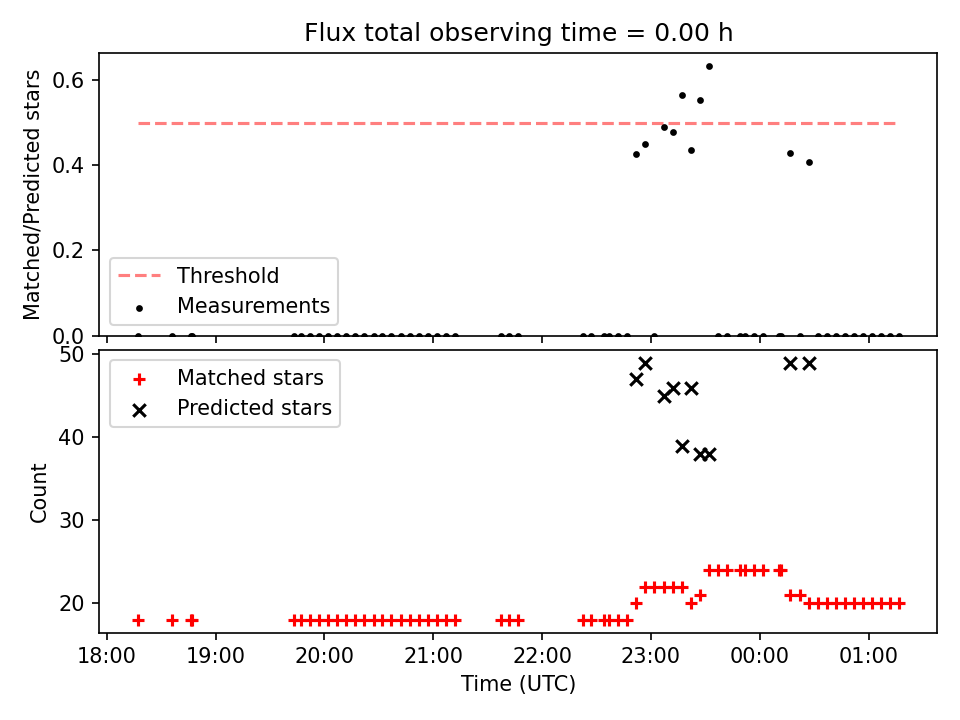 Flux total observing time = 0.00 h

Matched/Predicted stars

0.6
0.4
0.2
0.0

Threshold
Measurements

Count

50
40
30
20

Matched stars
Predicted stars

18:00 19:00 20:00 21:00 22:00 23:00 00:00 01:00

Time (UTC)